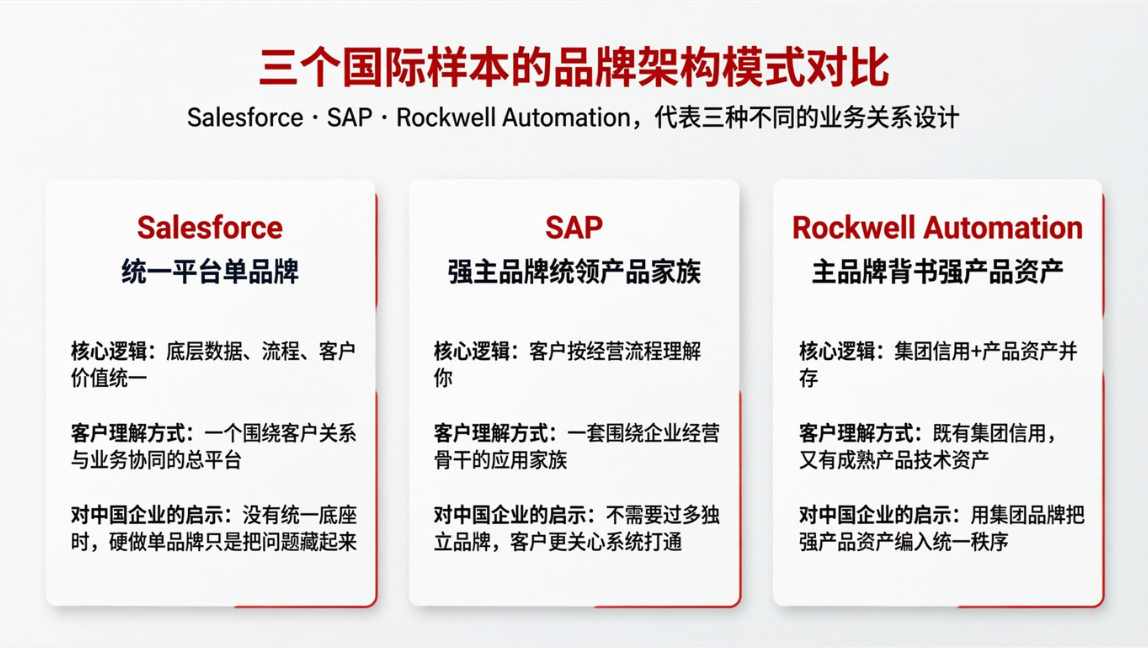 三个国际样本的品牌架构模式对比

Salesforce · SAP · Rockwell Automation，代表三种不同的业务关系设计

Salesforce

统一平台单品牌

核心逻辑：底层数据、流程、客户价值统一

客户理解方式：一个围绕客户关系与业务协同的总平台

对中国企业的启示：没有统一底座时，硬做单品牌只是把问题藏起来

SAP

强主品牌统领产品家族

核心逻辑：客户按经营流程理解你

客户理解方式：一套围绕企业经营骨干的应用家族

对中国企业的启示：不需要过多独立品牌，客户更关心系统打通

Rockwell Automation

主品牌背书强产品资产

核心逻辑：集团信用+产品资产并存

客户理解方式：既有集团信用，又有成熟产品技术资产

对中国企业的启示：用集团品牌把强产品资产编入统一秩序